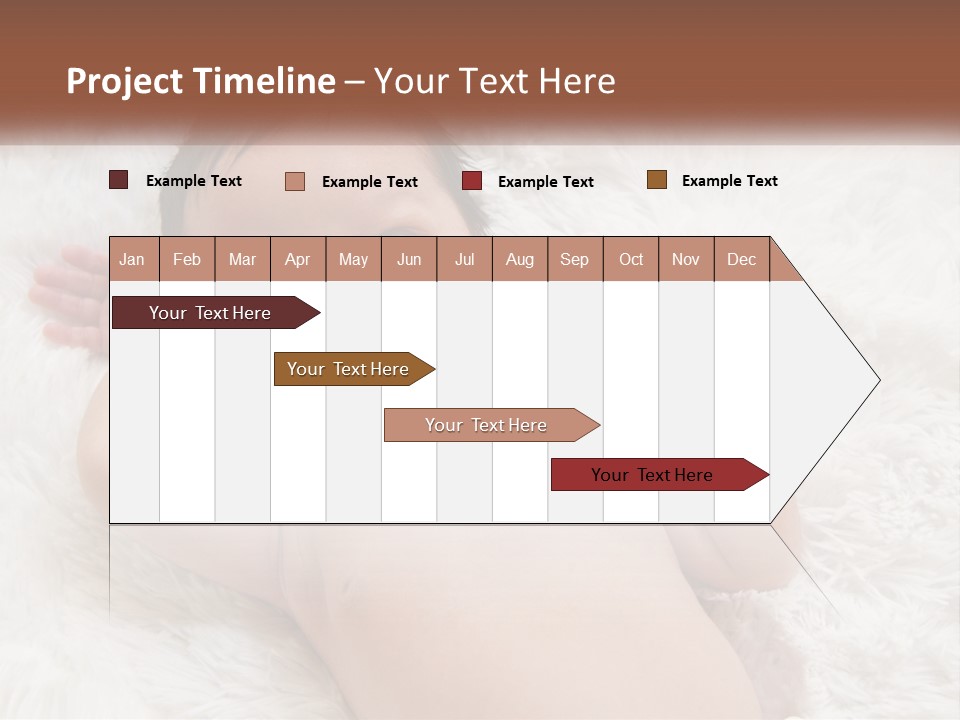 Project Timeline – Your Text Here

Example Text Example Text Example Text Example Text

| Jan | Feb | Mar | Apr | May | Jun | Jul | Aug | Sep | Oct | Nov | Dec |
|---|---|---|---|---|---|---|---|---|---|---|---|

Your Text Here

Your Text Here

Your Text Here

Your Text Here